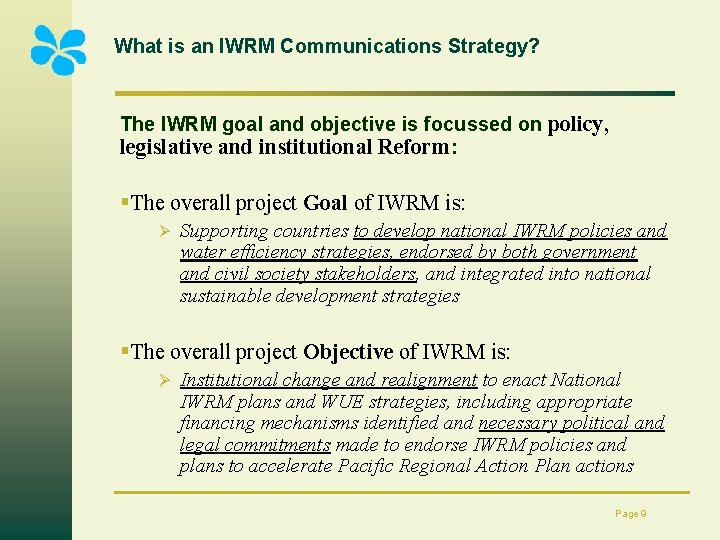 What is an IWRM Communications Strategy?

The IWRM goal and objective is focussed on policy, legislative and institutional Reform:

▪The overall project Goal of IWRM is:

➢ Supporting countries to develop national IWRM policies and water efficiency strategies, endorsed by both government and civil society stakeholders, and integrated into national sustainable development strategies

▪The overall project Objective of IWRM is:

➢ Institutional change and realignment to enact National IWRM plans and WUE strategies, including appropriate financing mechanisms identified and necessary political and legal commitments made to endorse IWRM policies and plans to accelerate Pacific Regional Action Plan actions

Page 9